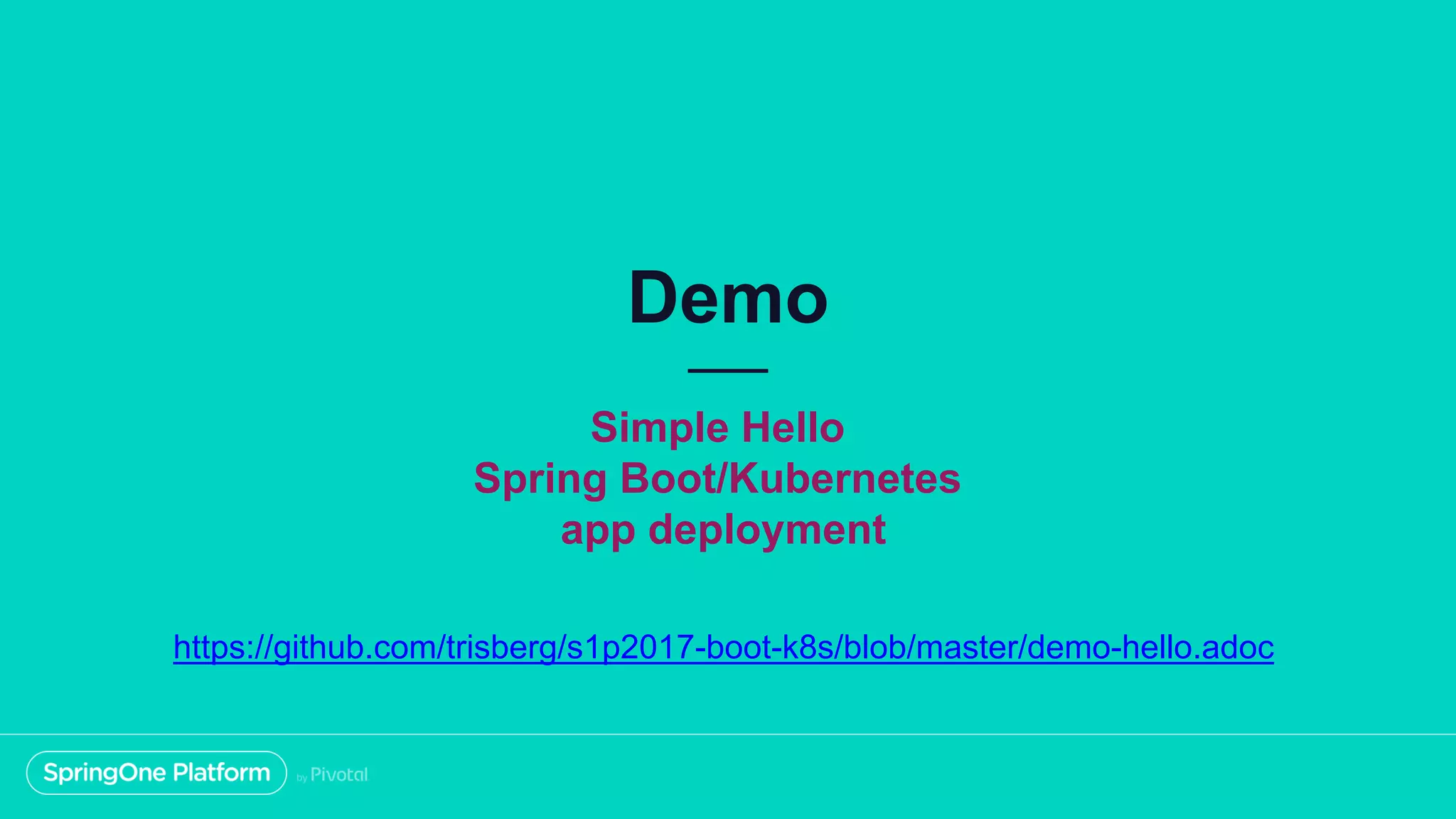 Demo

Simple Hello
Spring Boot/Kubernetes
app deployment

https://github.com/trisberg/s1p2017-boot-k8s/blob/master/demo-hello.adoc

SpringOne Platform by Pivotal